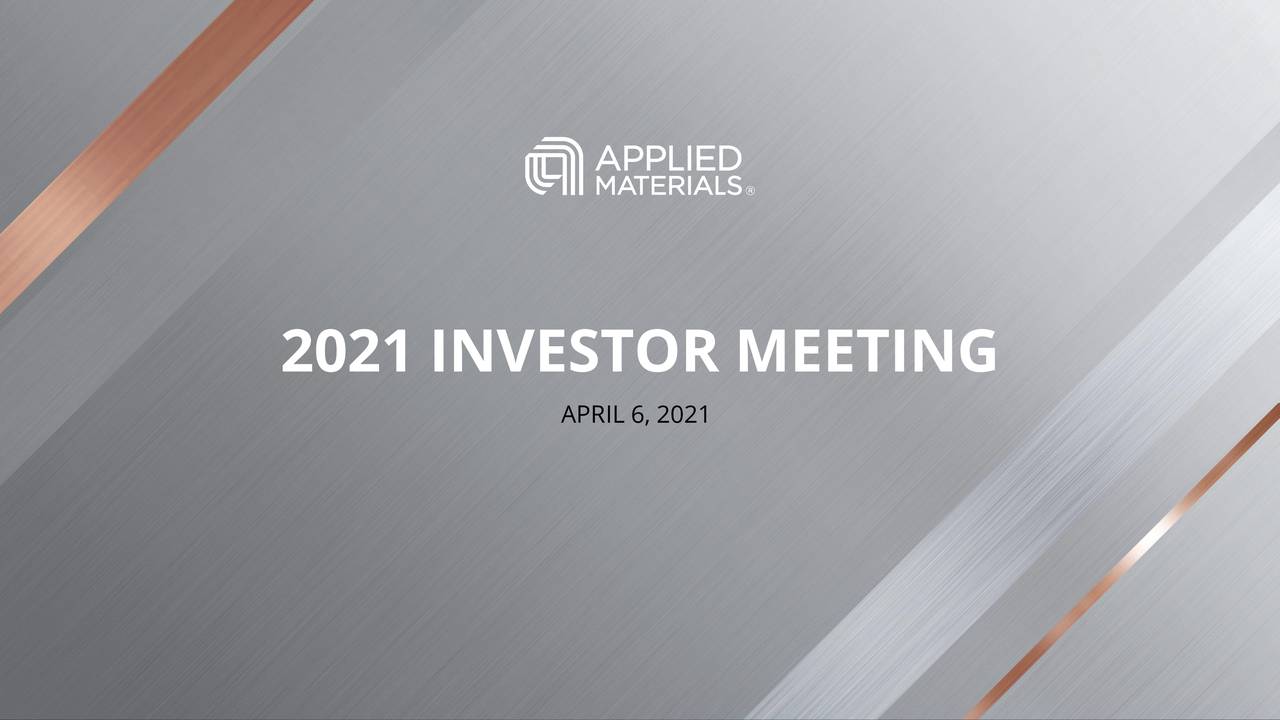 APPLIED MATERIALS®

2021 INVESTOR MEETING

APRIL 6, 2021